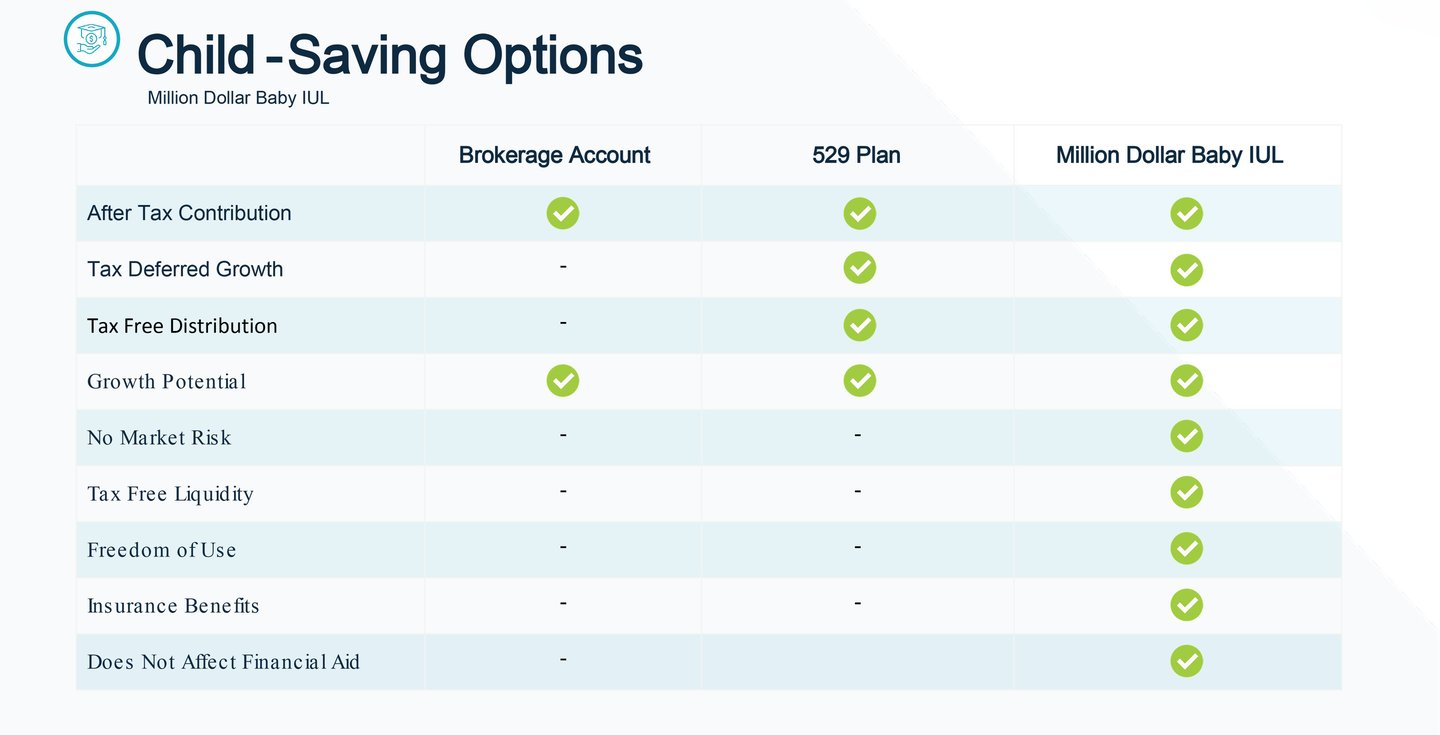 Child -Saving Options

Million Dollar Baby IUL

| | Brokerage Account | 529 Plan | Million Dollar Baby IUL |
|---|---|---|---|
| After Tax Contribution | ✓ | ✓ | ✓ |
| Tax Deferred Growth | - | ✓ | ✓ |
| Tax Free Distribution | - | ✓ | ✓ |
| Growth Potential | ✓ | ✓ | ✓ |
| No Market Risk | - | - | ✓ |
| Tax Free Liquidity | - | - | ✓ |
| Freedom of Use | - | - | ✓ |
| Insurance Benefits | - | - | ✓ |
| Does Not Affect Financial Aid | - | | ✓ |